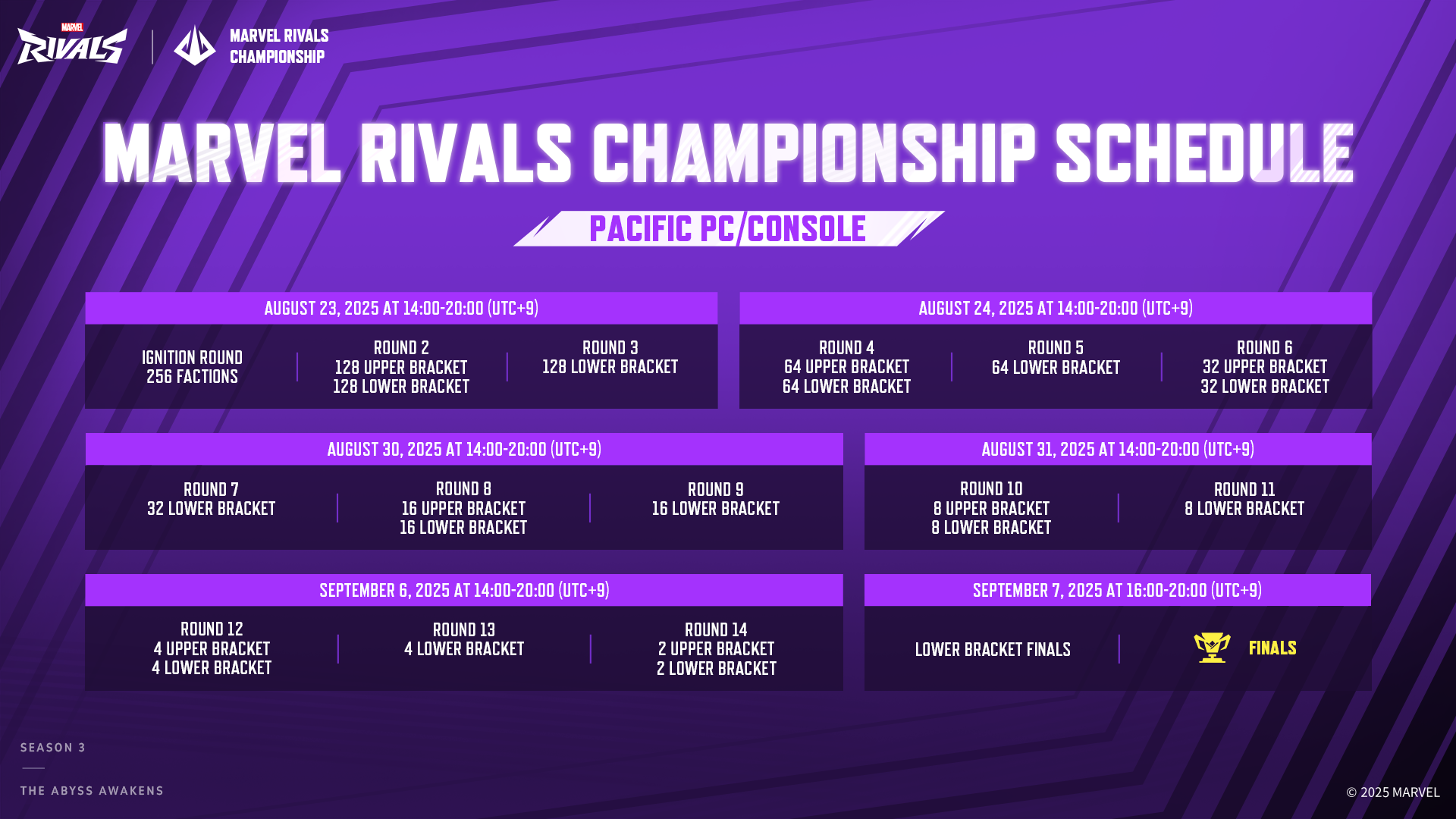 MARVEL RIVALS

MARVEL RIVALS CHAMPIONSHIP

MARVEL RIVALS CHAMPIONSHIP SCHEDULE

PACIFIC PC/CONSOLE

AUGUST 23, 2025 AT 14:00-20:00 (UTC+9)

IGNITION ROUND 256 FACTIONS

ROUND 2 128 UPPER BRACKET 128 LOWER BRACKET

ROUND 3 128 LOWER BRACKET

AUGUST 24, 2025 AT 14:00-20:00 (UTC+9)

ROUND 4 64 UPPER BRACKET 64 LOWER BRACKET

ROUND 5 64 LOWER BRACKET

ROUND 6 32 UPPER BRACKET 32 LOWER BRACKET

AUGUST 30, 2025 AT 14:00-20:00 (UTC+9)

ROUND 7 32 LOWER BRACKET

ROUND 8 16 UPPER BRACKET 16 LOWER BRACKET

ROUND 9 16 LOWER BRACKET

AUGUST 31, 2025 AT 14:00-20:00 (UTC+9)

ROUND 10 8 UPPER BRACKET 8 LOWER BRACKET

ROUND 11 8 LOWER BRACKET

SEPTEMBER 6, 2025 AT 14:00-20:00 (UTC+9)

ROUND 12 4 UPPER BRACKET 4 LOWER BRACKET

ROUND 13 4 LOWER BRACKET

ROUND 14 2 UPPER BRACKET 2 LOWER BRACKET

SEPTEMBER 7, 2025 AT 16:00-20:00 (UTC+9)

LOWER BRACKET FINALS

FINALS

SEASON 3

THE ABYSS AWAKENS

© 2025 MARVEL